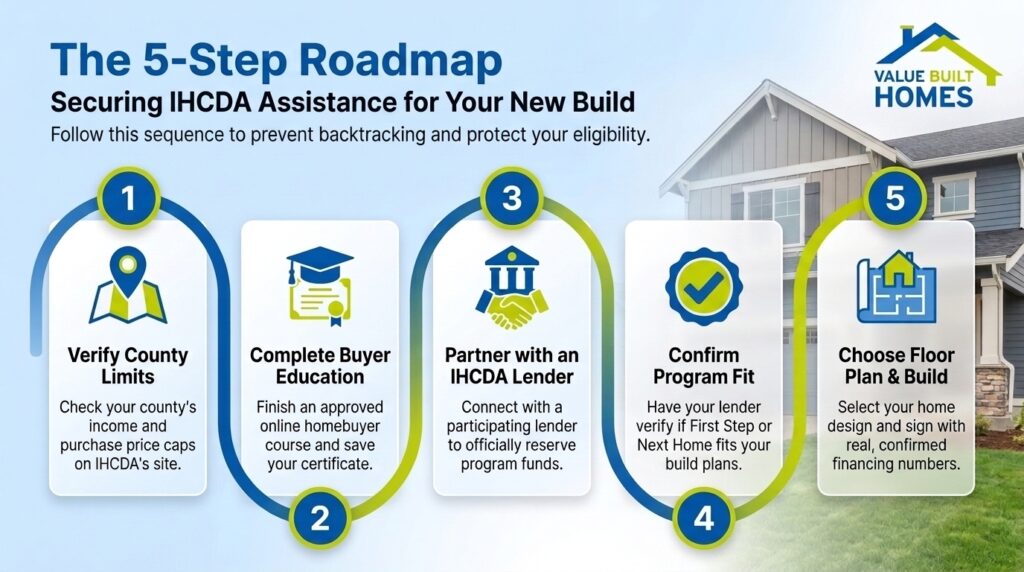 The 5-Step Roadmap
Securing IHCDA Assistance for Your New Build
Follow this sequence to prevent backtracking and protect your eligibility.

VALUE BUILT HOMES

1
Verify County Limits
Check your county's income and purchase price caps on IHCDA's site.

2
Complete Buyer Education
Finish an approved online homebuyer course and save your certificate.

3
Partner with an IHCDA Lender
Connect with a participating lender to officially reserve program funds.

4
Confirm Program Fit
Have your lender verify if First Step or Next Home fits your build plans.

5
Choose Floor Plan & Build
Select your home design and sign with real, confirmed financing numbers.